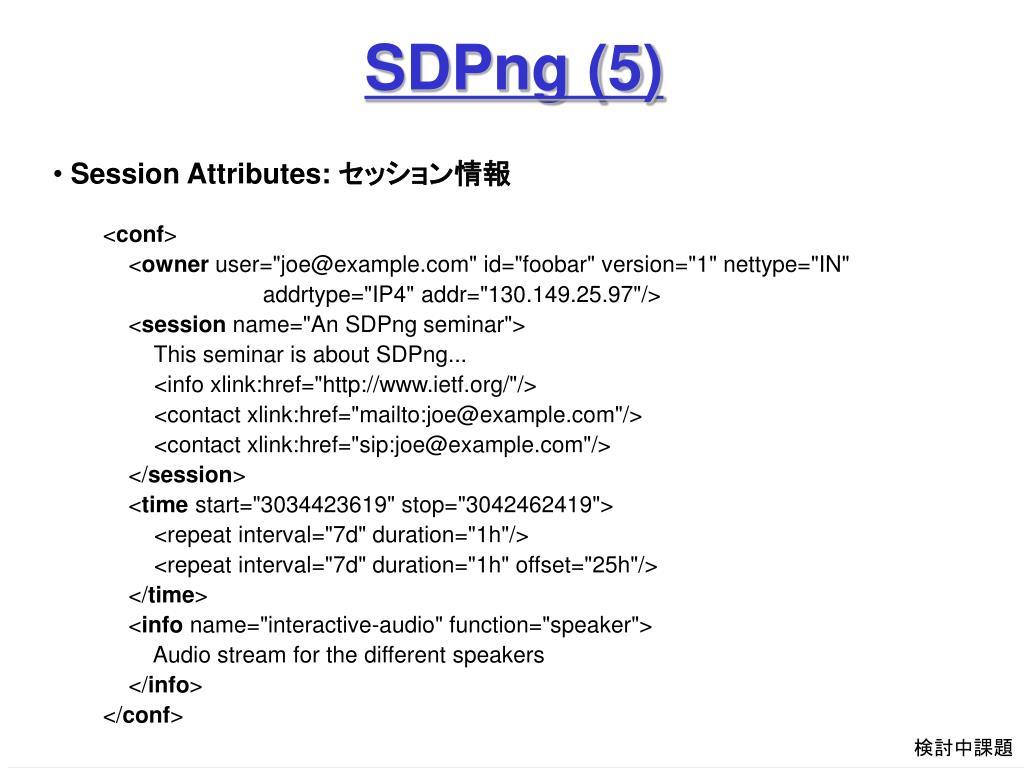 SDPng (5)

• Session Attributes: セッション情報

<conf>
<owner user="joe@example.com" id="foobar" version="1" nettype="IN" addrtype="IP4" addr="130.149.25.97"/>
<session name="An SDPng seminar">
This seminar is about SDPng...
<info xlink:href="http://www.ietf.org/"/>
<contact xlink:href="mailto:joe@example.com"/>
<contact xlink:href="sip:joe@example.com"/>
</session>
<time start="3034423619" stop="3042462419">
<repeat interval="7d" duration="1h"/>
<repeat interval="7d" duration="1h" offset="25h"/>
</time>
<info name="interactive-audio" function="speaker">
Audio stream for the different speakers
</info>
</conf>

検討中課題